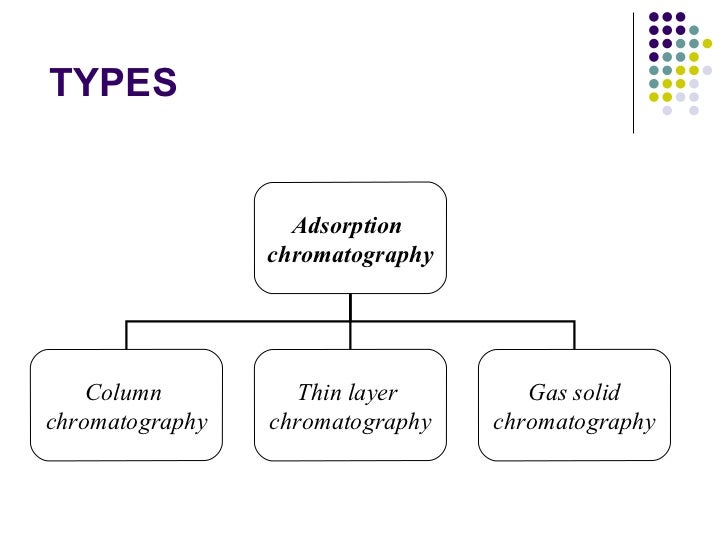 TYPES

Adsorption chromatography

Column chromatography

Thin layer chromatography

Gas solid chromatography